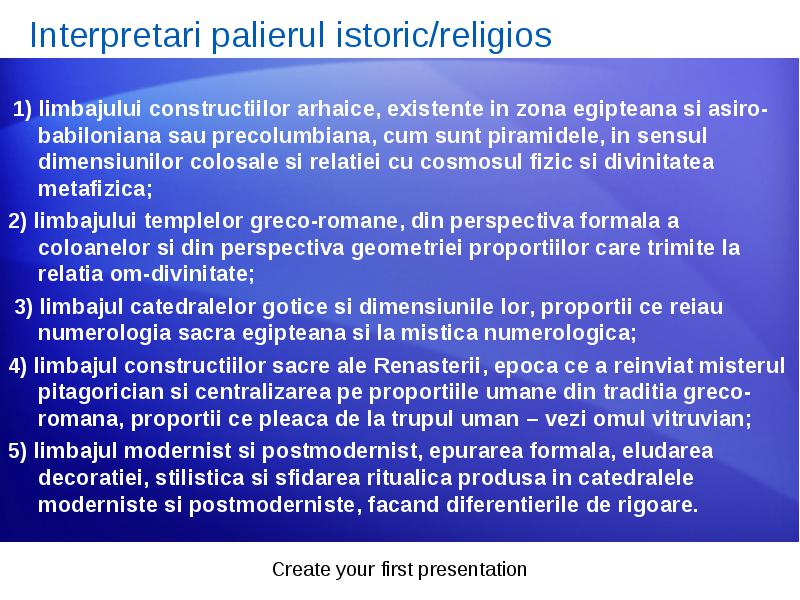 Interpretari palierul istoric/religios

1) limbajului constructiilor arhaice, existente in zona egipteana si asiro-babiloniana sau precolumbiana, cum sunt piramidele, in sensul dimensiunilor colosale si relatiei cu cosmosul fizic si divinitatea metafizica;

2) limbajului templelor greco-romane, din perspectiva formala a coloanelor si din perspectiva geometriei proportiilor care trimite la relatia om-divinitate;

3) limbajul catedralelor gotice si dimensiunile lor, proportii ce reiau numerologia sacra egipteana si la mistica numerologica;

4) limbajul constructiilor sacre ale Renasterii, epoca ce a reinviat misterul pitagorician si centralizarea pe proportiile umane din traditia greco-romana, proportii ce pleaca de la trupul uman – vezi omul vitruvian;

5) limbajul modernist si postmodernist, epurarea formala, eludarea decoratiei, stilistica si sfidarea ritualica produsa in catedralele moderniste si postmoderniste, facand diferentierile de rigoare.

Create your first presentation